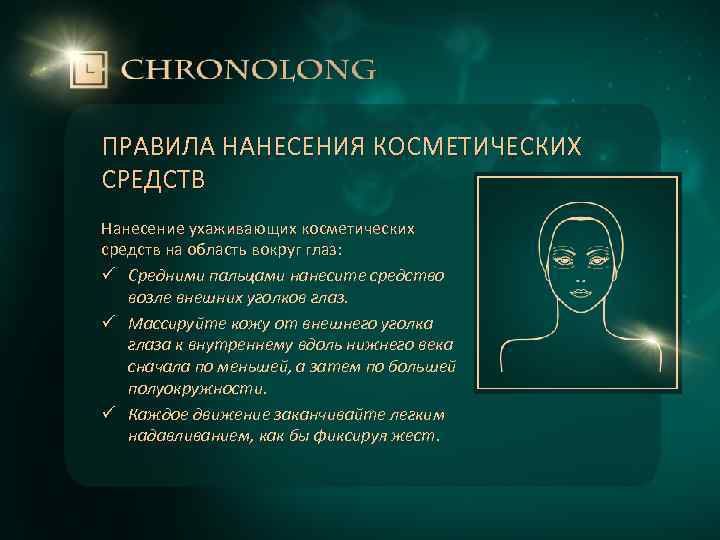 CHRONOLONG

ПРАВИЛА НАНЕСЕНИЯ КОСМЕТИЧЕСКИХ СРЕДСТВ

Нанесение ухаживающих косметических средств на область вокруг глаз:

✓ Средними пальцами нанесите средство возле внешних уголков глаз.

✓ Массируйте кожу от внешнего уголка глаза к внутреннему вдоль нижнего века сначала по меньшей, а затем по большей полуокружности.

✓ Каждое движение заканчивайте легким надавливанием, как бы фиксируя жест.